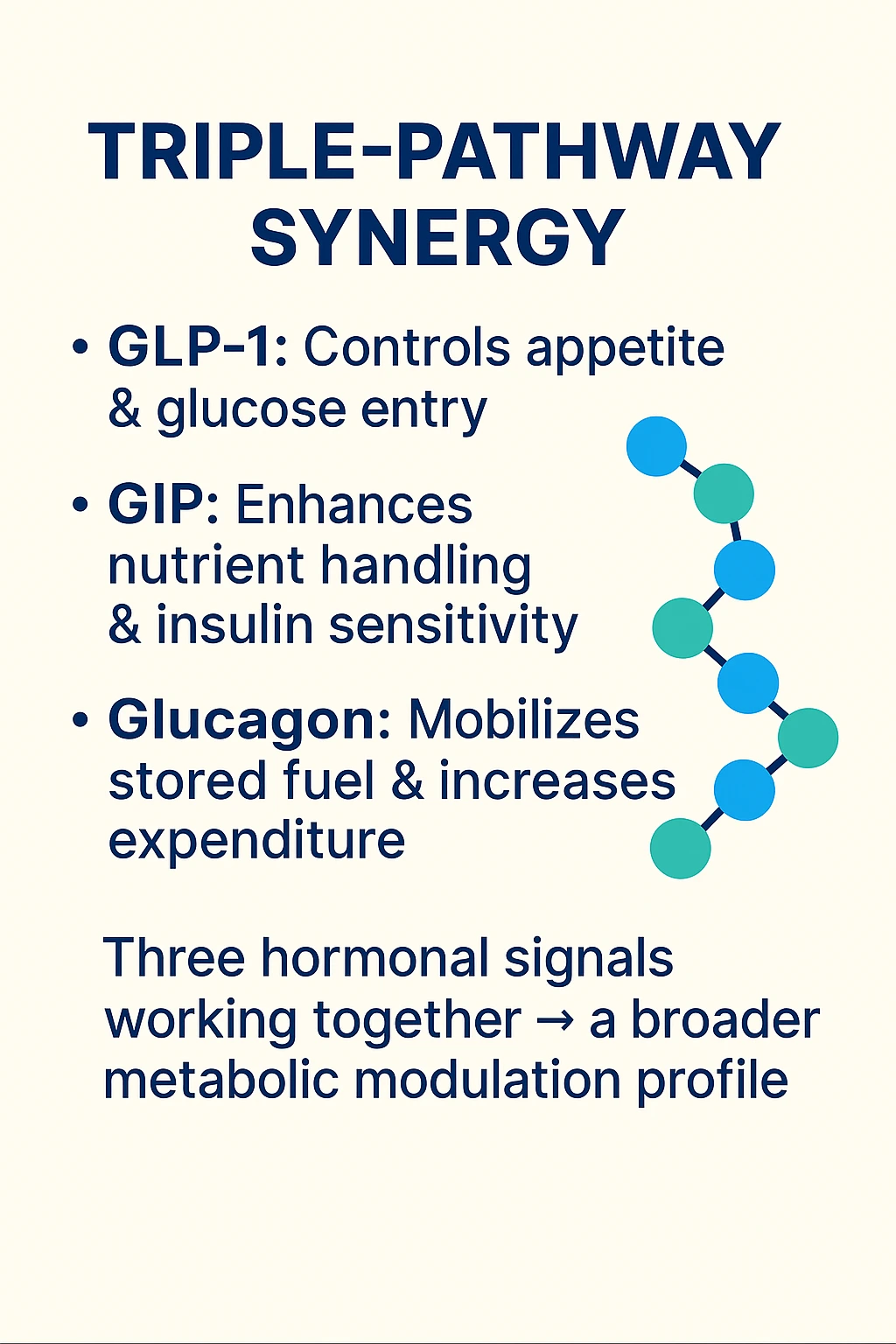 TRIPLE-PATHWAY SYNERGY

• GLP-1: Controls appetite & glucose entry

• GIP: Enhances nutrient handling & insulin sensitivity

• Glucagon: Mobilizes stored fuel & increases expenditure

Three hormonal signals working together → a broader metabolic modulation profile